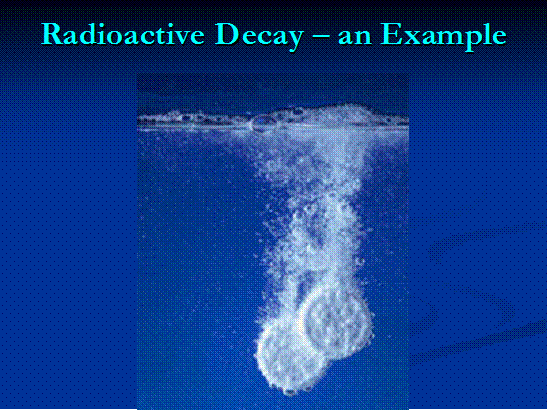 Radioactive Decay – an Example